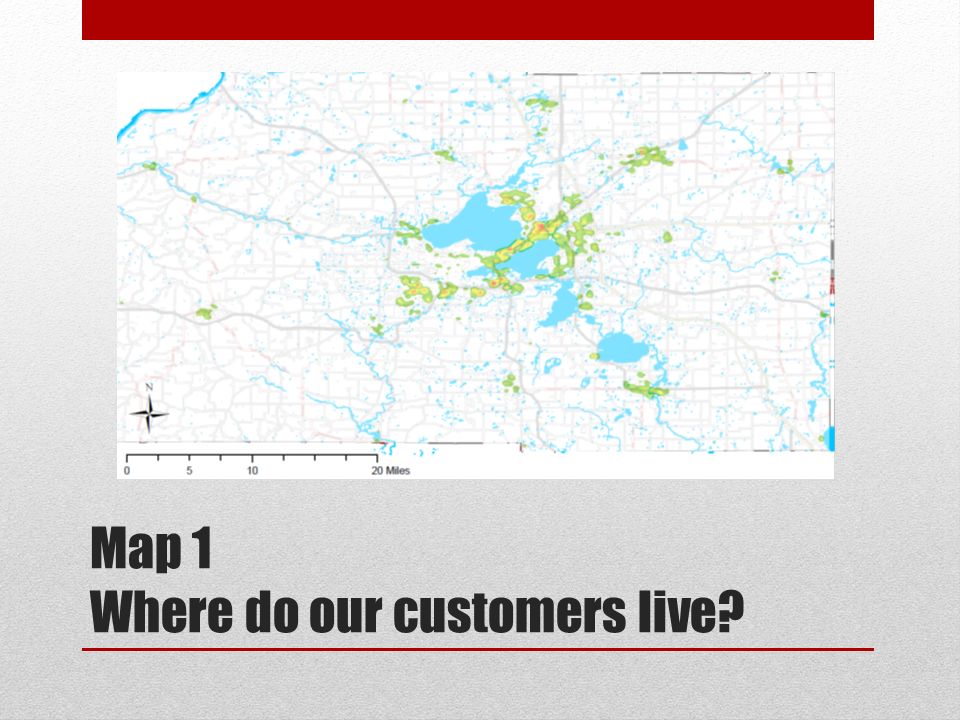 N

0 5 10 20 Miles

Map 1
Where do our customers live?